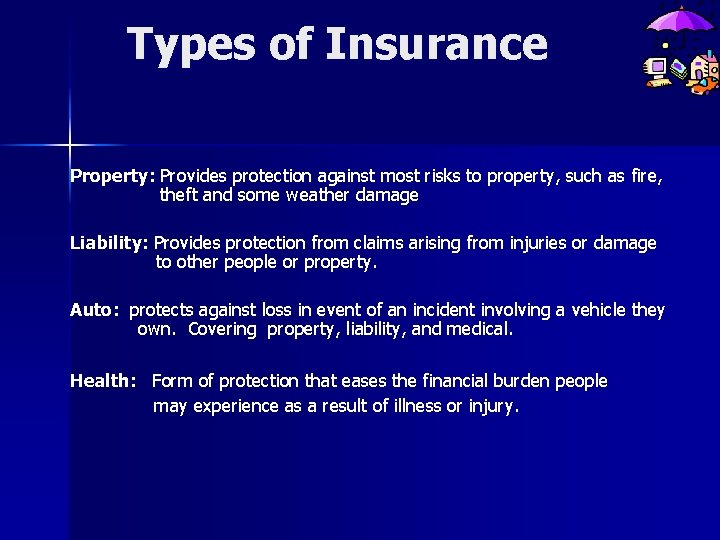 Types of Insurance

Property: Provides protection against most risks to property, such as fire, theft and some weather damage

Liability: Provides protection from claims arising from injuries or damage to other people or property.

Auto: protects against loss in event of an incident involving a vehicle they own. Covering property, liability, and medical.

Health: Form of protection that eases the financial burden people may experience as a result of illness or injury.